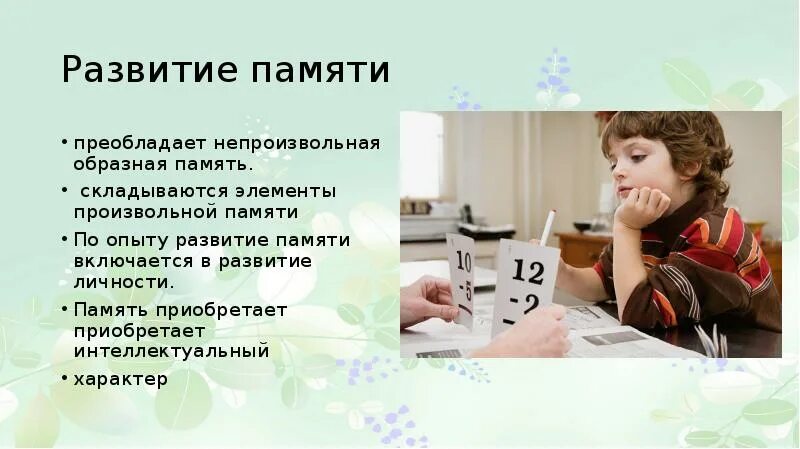 Развитие памяти

• преобладает непроизвольная образная память.
• складываются элементы произвольной памяти
• По опыту развитие памяти включается в развитие личности.
• Память приобретает приобретает интеллектуальный
• характер

10
-5

12
-2